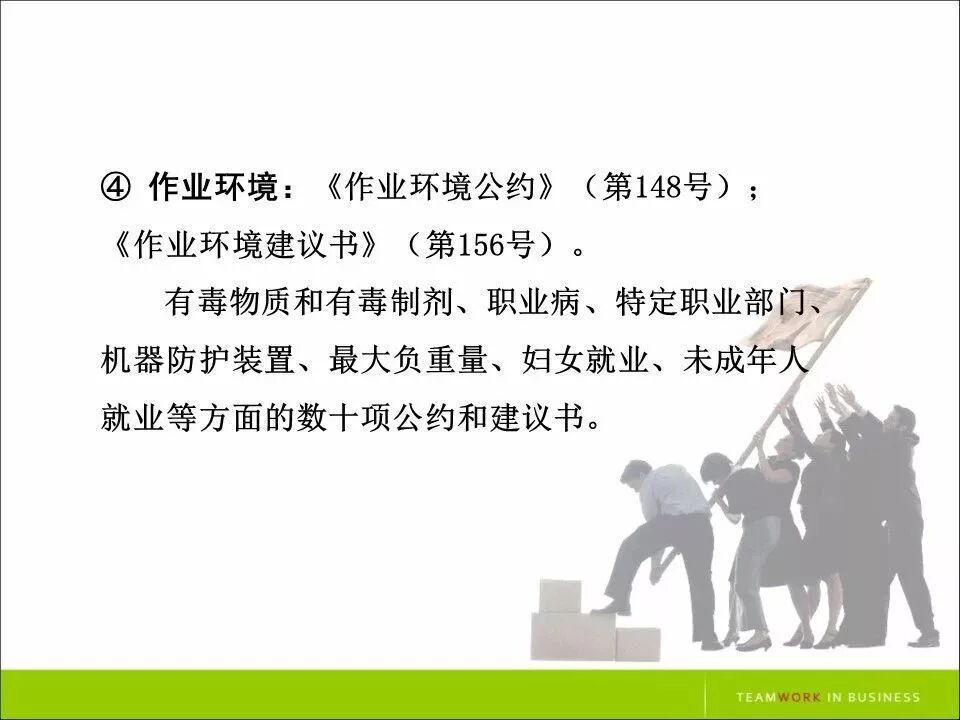 ④ 作业环境：《作业环境公约》（第148号）；《作业环境建议书》（第156号）。

有毒物质和有毒制剂、职业病、特定职业部门、机器防护装置、最大负重量、妇女就业、未成年人就业等方面的数十项公约和建议书。

TEAMWORK IN BUSINESS